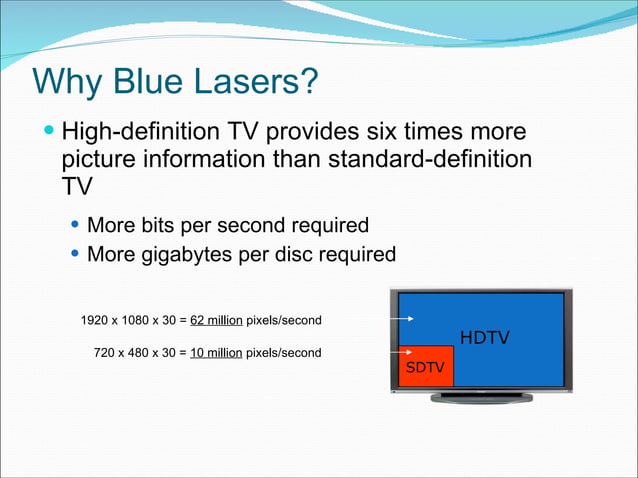 Why Blue Lasers?

High-definition TV provides six times more picture information than standard-definition TV

More bits per second required

More gigabytes per disc required

1920 x 1080 x 30 = 62 million pixels/second

720 x 480 x 30 = 10 million pixels/second

HDTV

SDTV